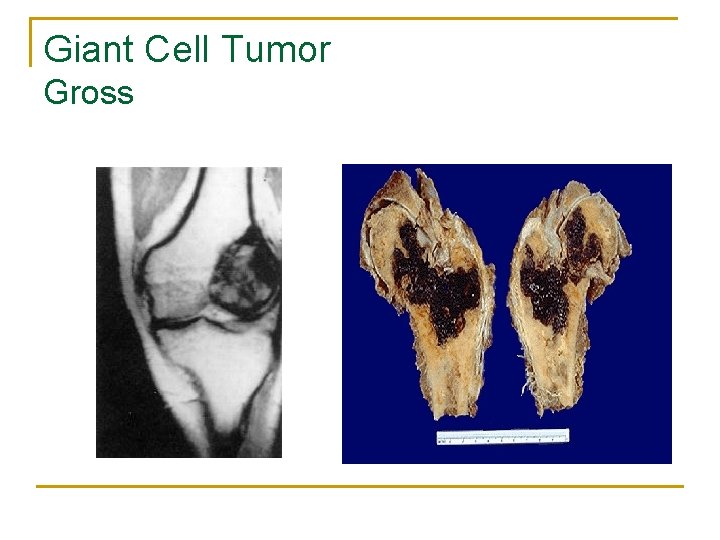 Giant Cell Tumor
Gross